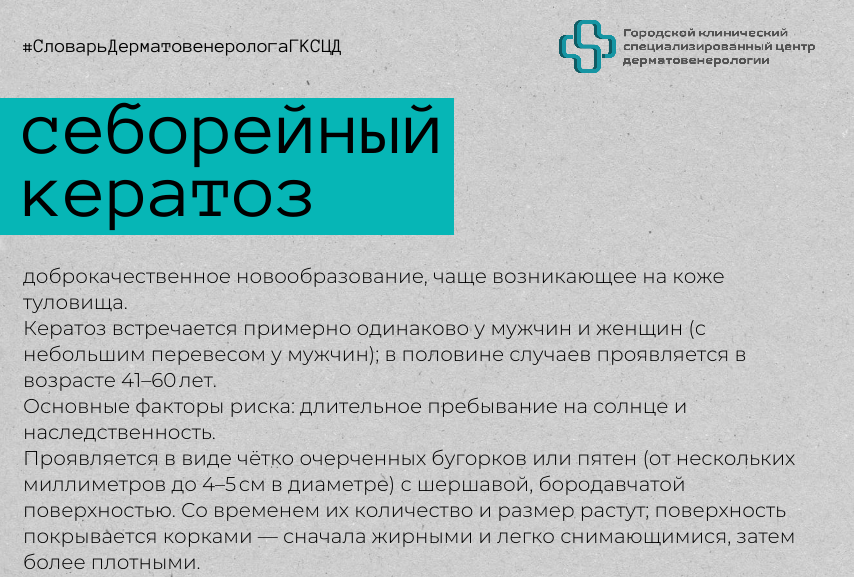 #СловарьДерматовенерологаГКСЦД

Городской клинический специализированный центр дерматовенерологии

себорейный кератоз

доброкачественное новообразование, чаще возникающее на коже туловища.
Кератоз встречается примерно одинаково у мужчин и женщин (с небольшим перевесом у мужчин); в половине случаев проявляется в возрасте 41–60 лет.
Основные факторы риска: длительное пребывание на солнце и наследственность.
Проявляется в виде чётко очерченных бугорков или пятен (от нескольких миллиметров до 4–5 см в диаметре) с шершавой, бородавчатой поверхностью. Со временем их количество и размер растут; поверхность покрывается корками — сначала жирными и легко снимающимися, затем более плотными.